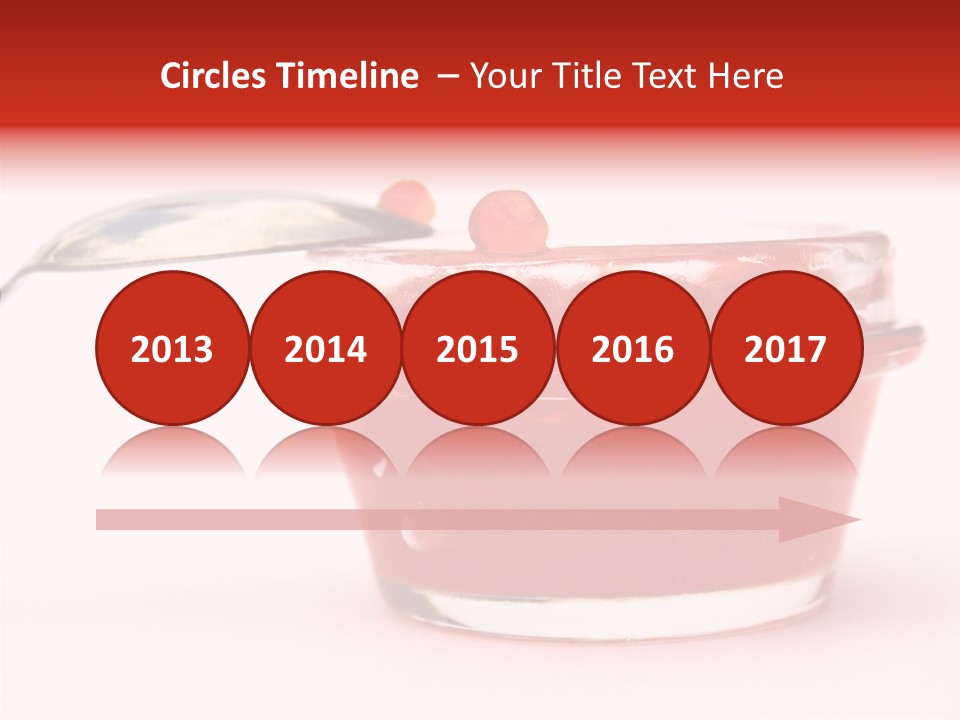 Circles Timeline – Your Title Text Here

2013

2014

2015

2016

2017